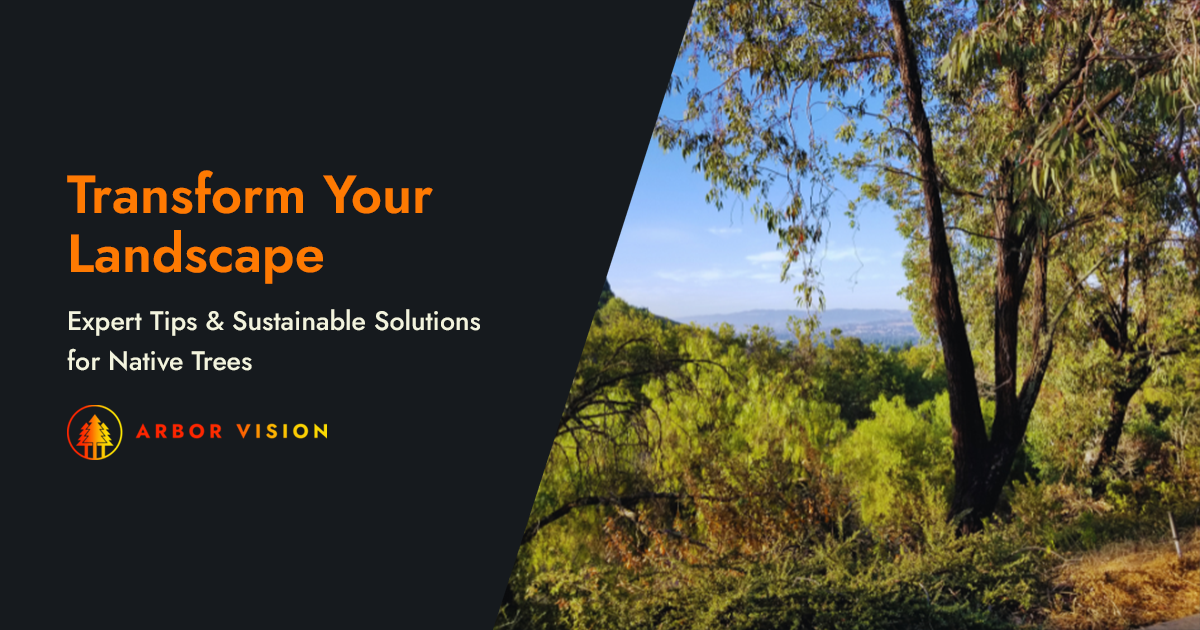 Transform Your Landscape

Expert Tips & Sustainable Solutions for Native Trees

ARBOR VISION